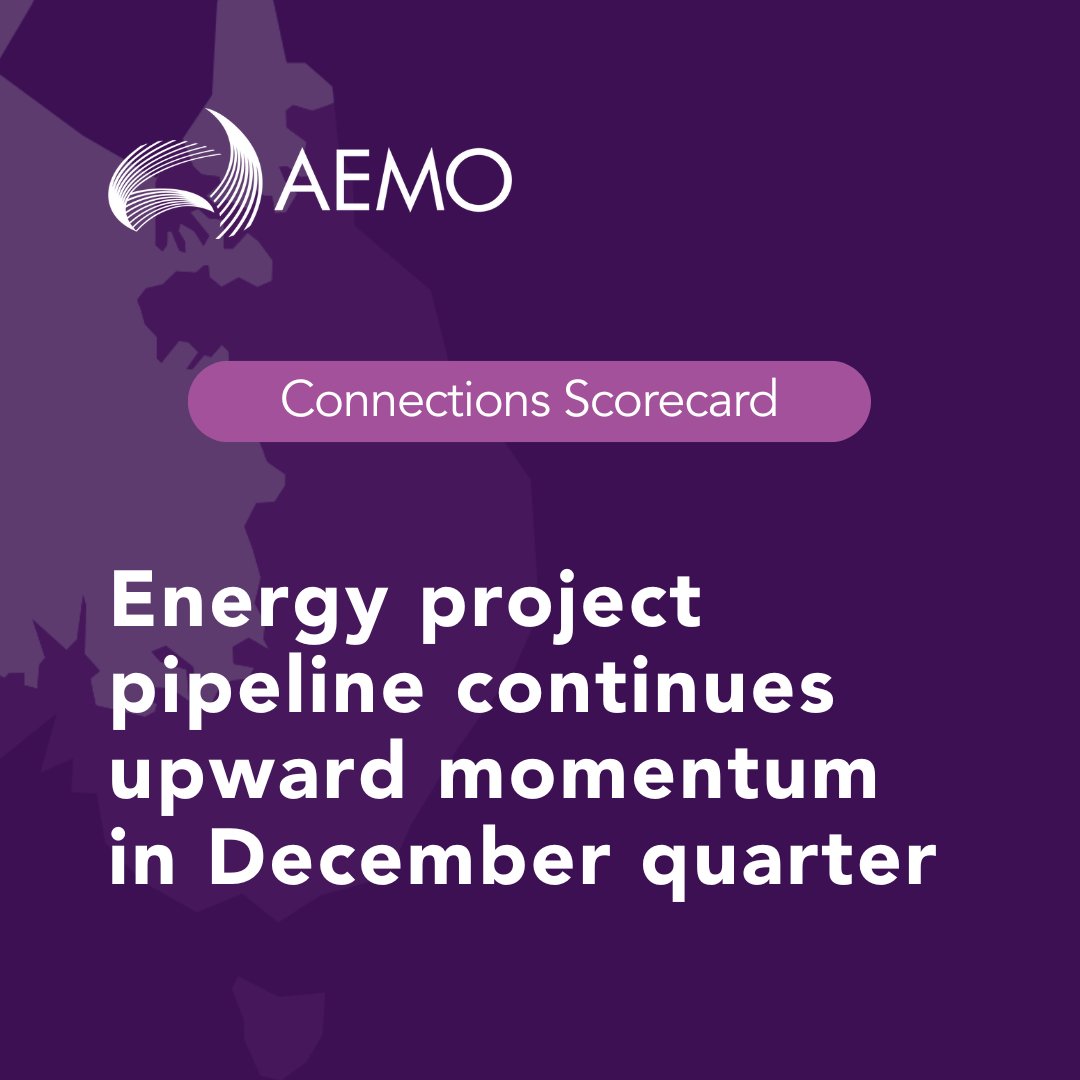 AEMO

Connections Scorecard

Energy project pipeline continues upward momentum in December quarter